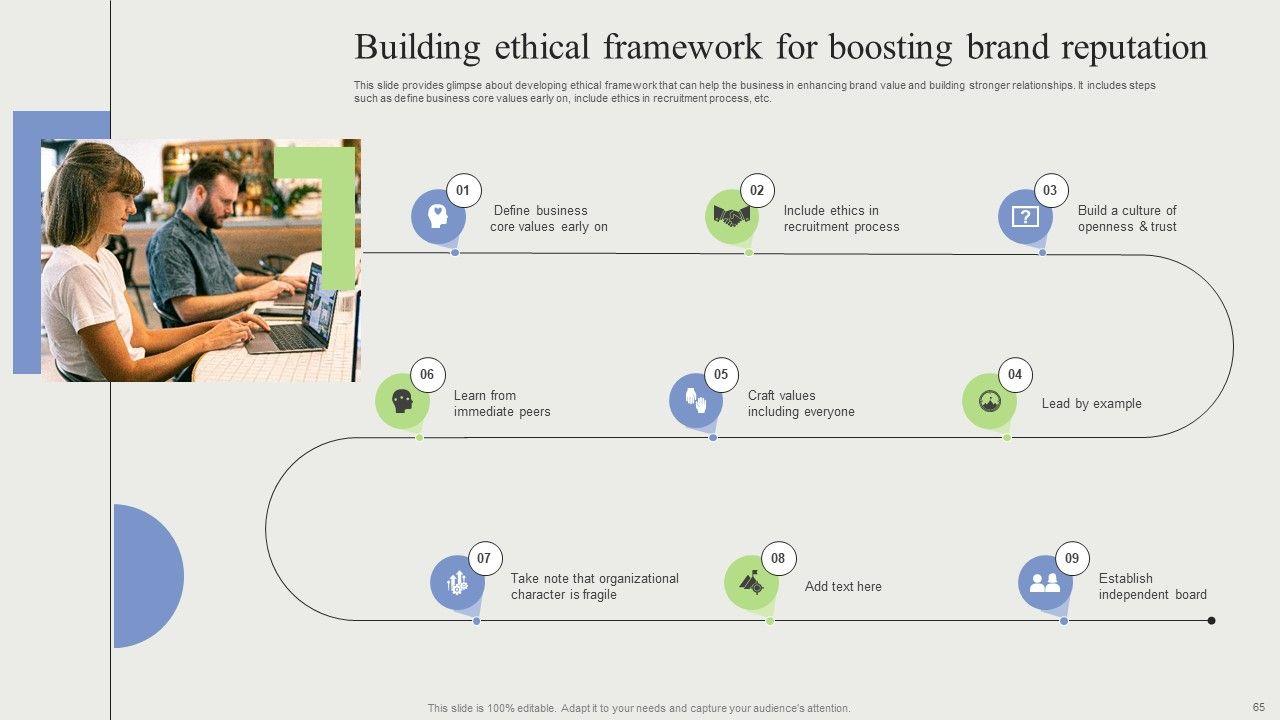 Building ethical framework for boosting brand reputation

This slide provides glimpse about developing ethical framework that can help the business in enhancing brand value and building stronger relationships. It includes steps such as define business core values early on, include ethics in recruitment process, etc.

01
Define business core values early on

02
Include ethics in recruitment process

03
Build a culture of openness & trust

06
Learn from immediate peers

05
Craft values including everyone

04
Lead by example

07
Take note that organizational character is fragile

08
Add text here

09
Establish independent board

This slide is 100% editable. Adapt it to your needs and capture your audience's attention.

65